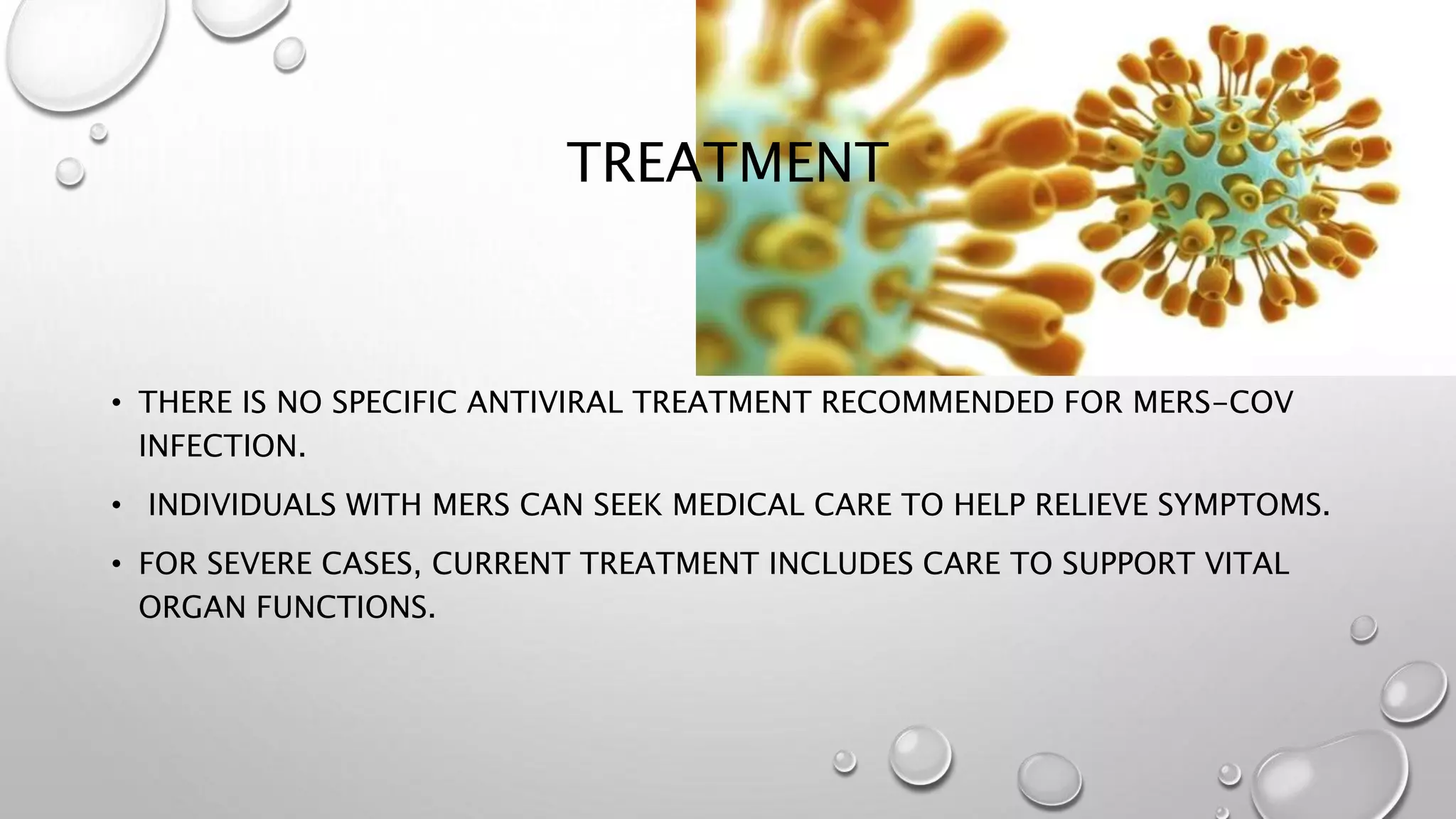 TREATMENT

• THERE IS NO SPECIFIC ANTIVIRAL TREATMENT RECOMMENDED FOR MERS-COV INFECTION.

• INDIVIDUALS WITH MERS CAN SEEK MEDICAL CARE TO HELP RELIEVE SYMPTOMS.

• FOR SEVERE CASES, CURRENT TREATMENT INCLUDES CARE TO SUPPORT VITAL ORGAN FUNCTIONS.